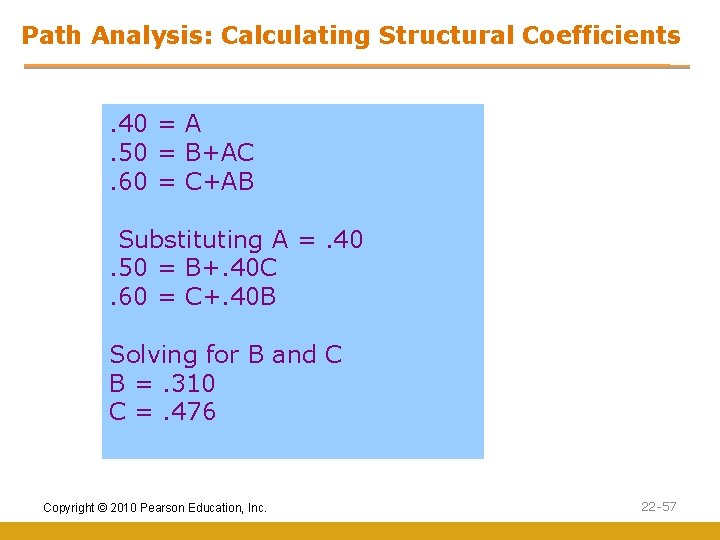 Path Analysis: Calculating Structural Coefficients

.40 = A
.50 = B+AC
.60 = C+AB

Substituting A = .40
.50 = B+.40C
.60 = C+.40B

Solving for B and C
B = .310
C = .476

Copyright © 2010 Pearson Education, Inc.

22-57